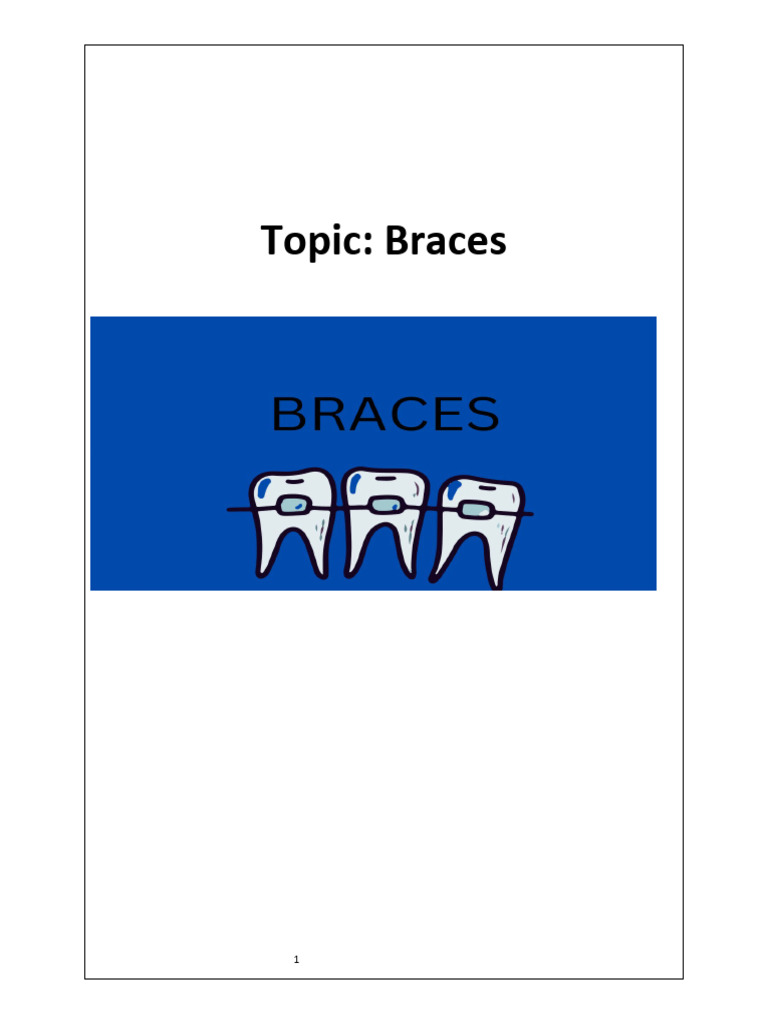 Topic: Braces

BRACES

1